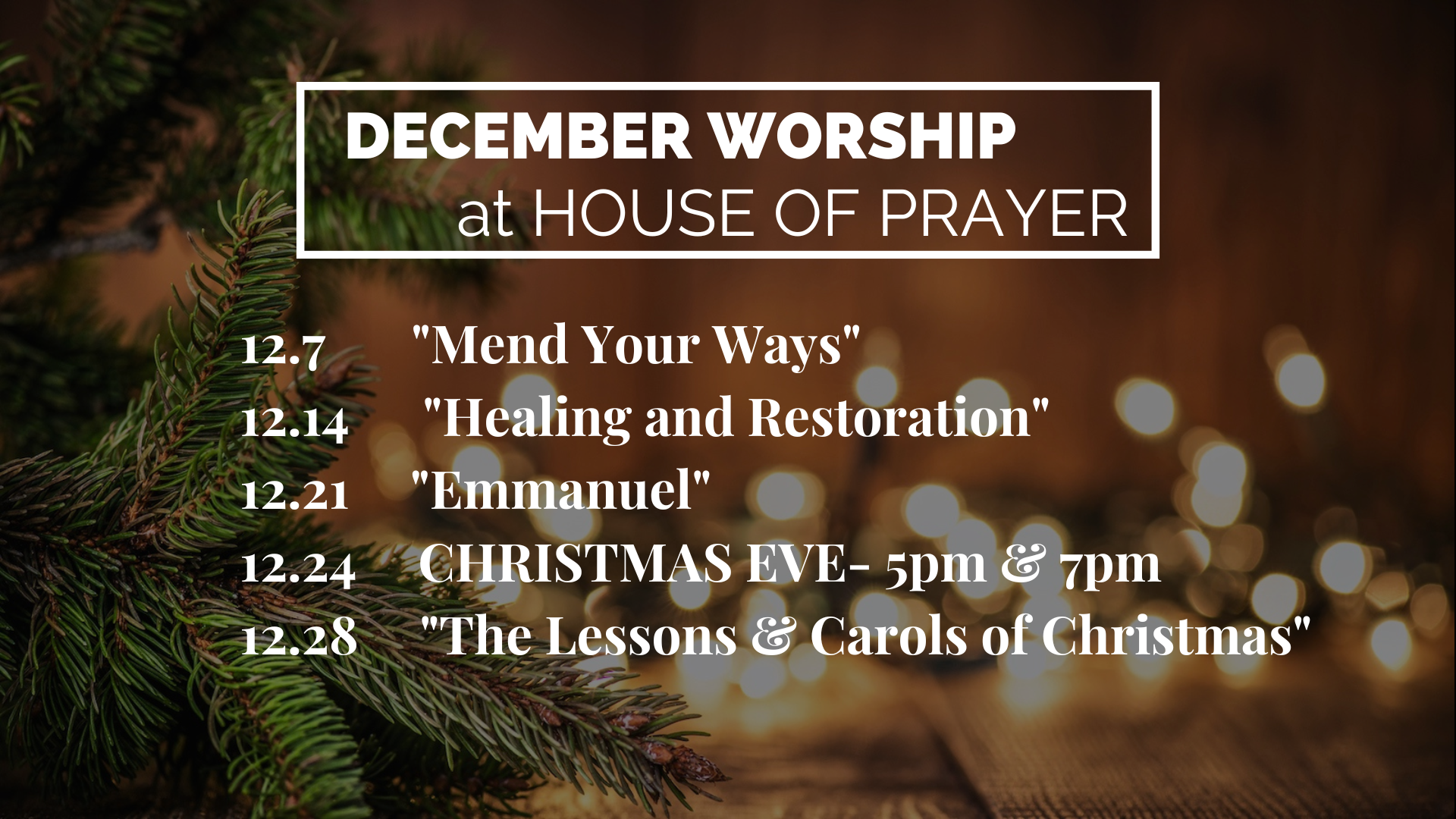 DECEMBER WORSHIP
at HOUSE OF PRAYER

12.7 "Mend Your Ways"
12.14 "Healing and Restoration"
12.21 "Emmanuel"
12.24 CHRISTMAS EVE- 5pm & 7pm
12.28 "The Lessons & Carols of Christmas"